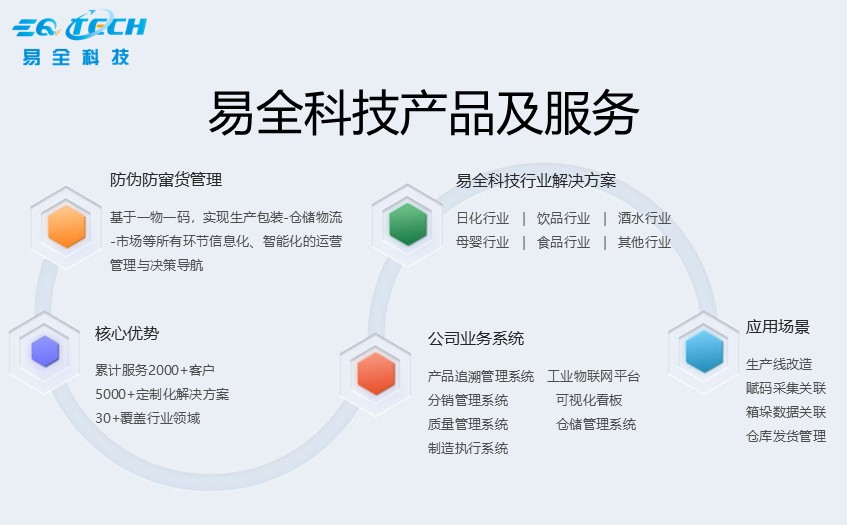 EQ TECH
易全科技

易全科技产品及服务

防伪防窜货管理

基于一物一码，实现生产包装-仓储物流-市场等所有环节信息化、智能化的运营管理与决策导航

易全科技行业解决方案

日化行业 | 饮品行业 | 酒水行业
母婴行业 | 食品行业 | 其他行业

核心优势

累计服务2000+客户
5000+定制化解决方案
30+覆盖行业领域

公司业务系统

产品追溯管理系统 工业物联网平台
分销管理系统 可视化看板
质量管理系统 仓储管理系统
制造执行系统

应用场景

生产线改造
赋码采集关联
箱垛数据关联
仓库发货管理